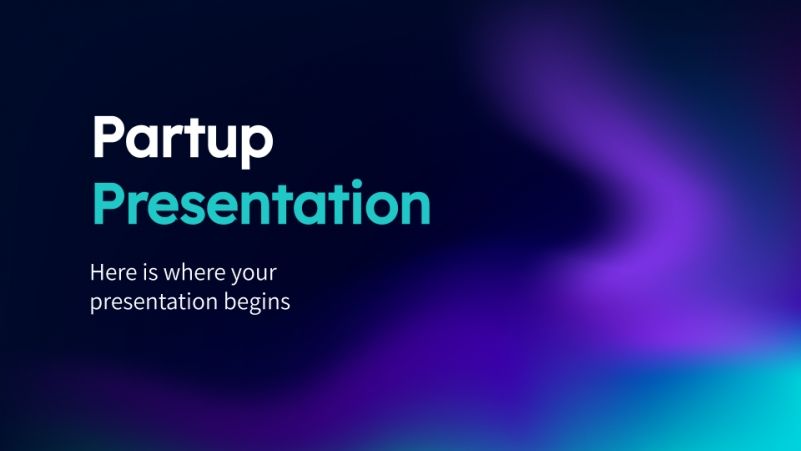 Partup
Presentation

Here is where your presentation begins